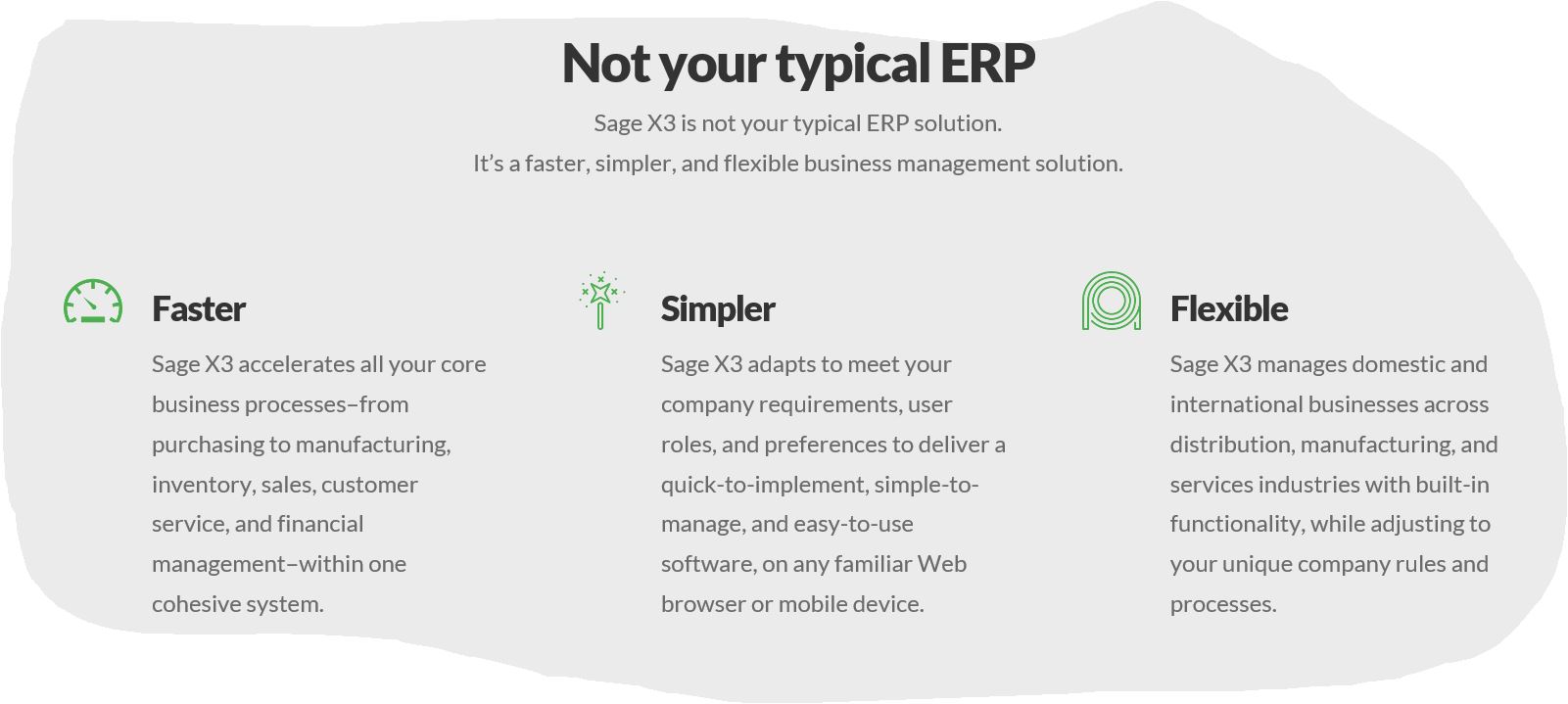 Not your typical ERP

Sage X3 is not your typical ERP solution.
It’s a faster, simpler, and flexible business management solution.

Faster

Sage X3 accelerates all your core business processes–from purchasing to manufacturing, inventory, sales, customer service, and financial management–within one cohesive system.

Simpler

Sage X3 adapts to meet your company requirements, user roles, and preferences to deliver a quick-to-implement, simple-to-manage, and easy-to-use software, on any familiar Web browser or mobile device.

Flexible

Sage X3 manages domestic and international businesses across distribution, manufacturing, and services industries with built-in functionality, while adjusting to your unique company rules and processes.